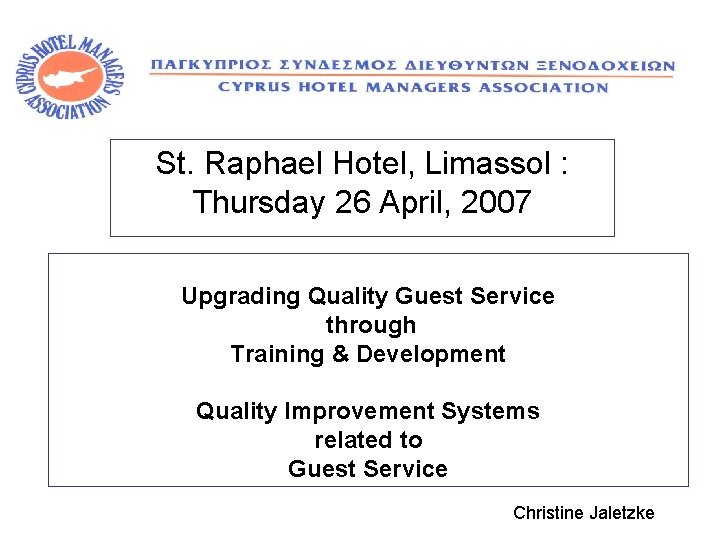 CYPRUS HOTEL MANAGERS ASSOCIATION

ΠΑΓΚΥΠΡΙΟΣ ΣΥΝΔΕΣΜΟΣ ΔΙΕΥΘΥΝΤΩΝ ΞΕΝΟΔΟΧΕΙΩΝ
CYPRUS HOTEL MANAGERS ASSOCIATION

St. Raphael Hotel, Limassol : Thursday 26 April, 2007

Upgrading Quality Guest Service through Training & Development

Quality Improvement Systems related to Guest Service

Christine Jaletzke